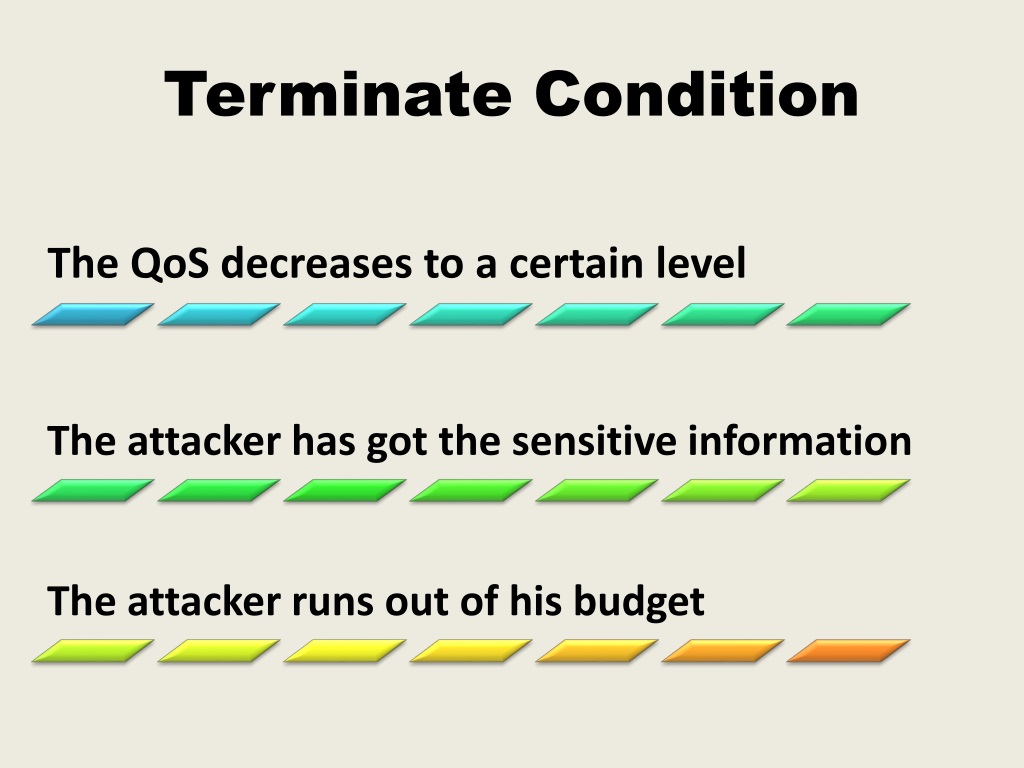 Terminate Condition

The QoS decreases to a certain level

The attacker has got the sensitive information

The attacker runs out of his budget